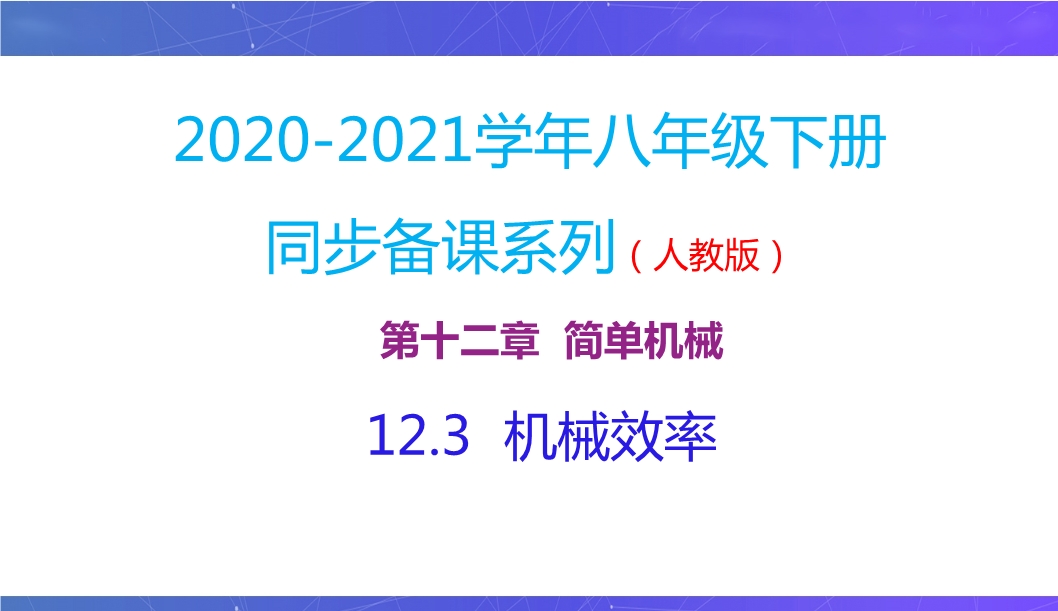 2020-2021学年八年级下册

同步备课系列（人教版）

第十二章 简单机械

12.3 机械效率